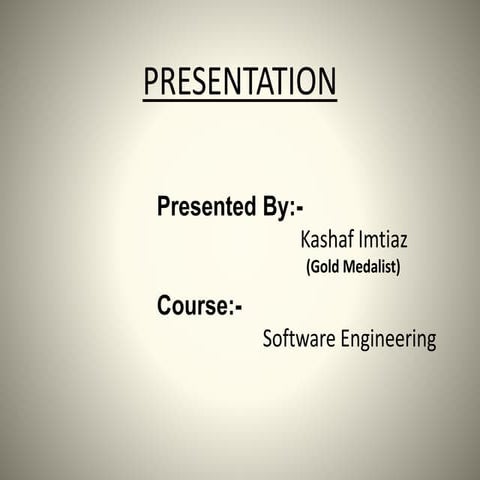 PRESENTATION

Presented By:-
Kashaf Imtiaz
(Gold Medalist)

Course:-
Software Engineering